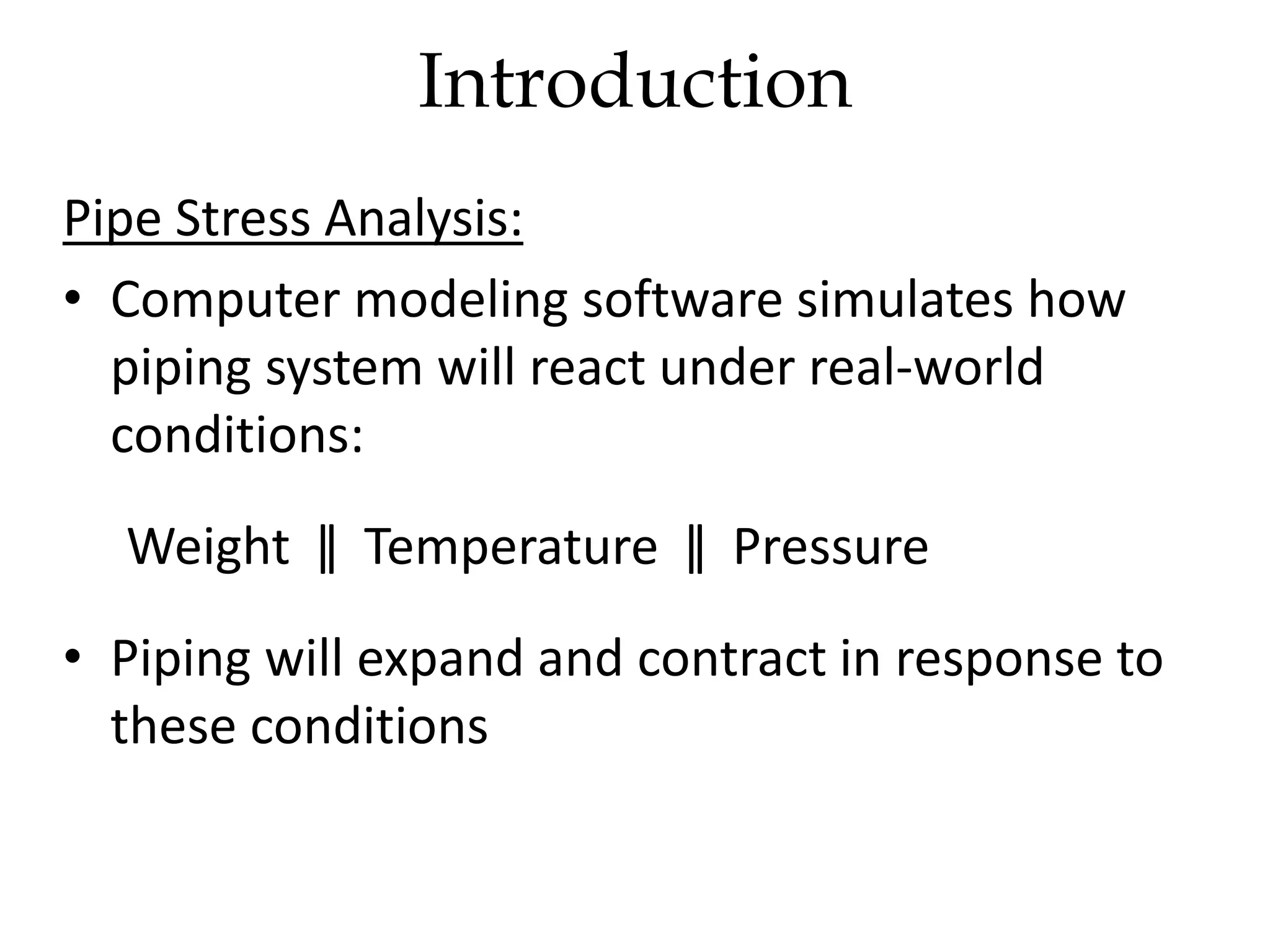 Introduction

Pipe Stress Analysis:

• Computer modeling software simulates how piping system will react under real-world conditions:

Weight ‖ Temperature ‖ Pressure

• Piping will expand and contract in response to these conditions